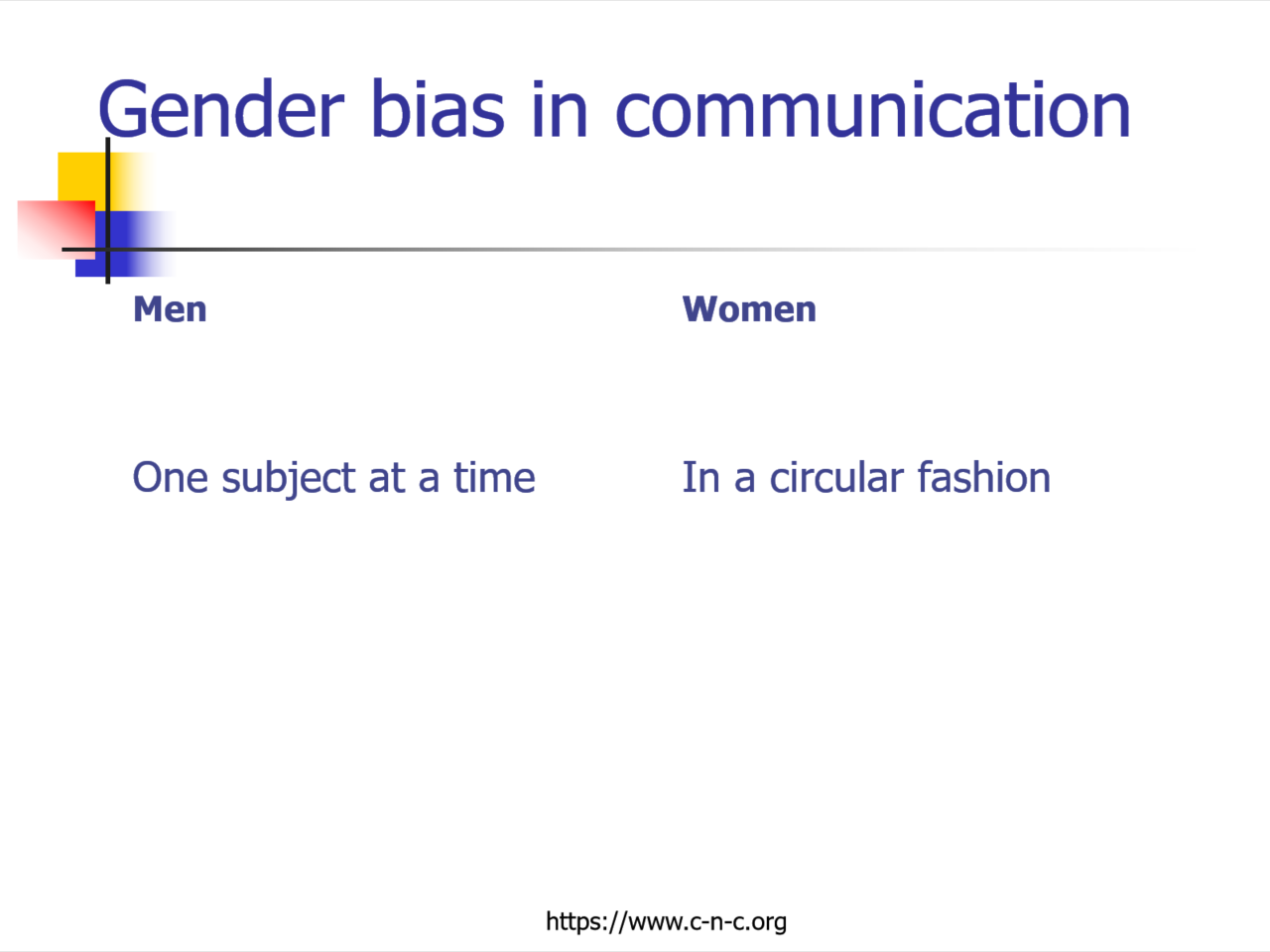 Gender bias in communication

Men

One subject at a time

Women

In a circular fashion

https://www.c-n-c.org